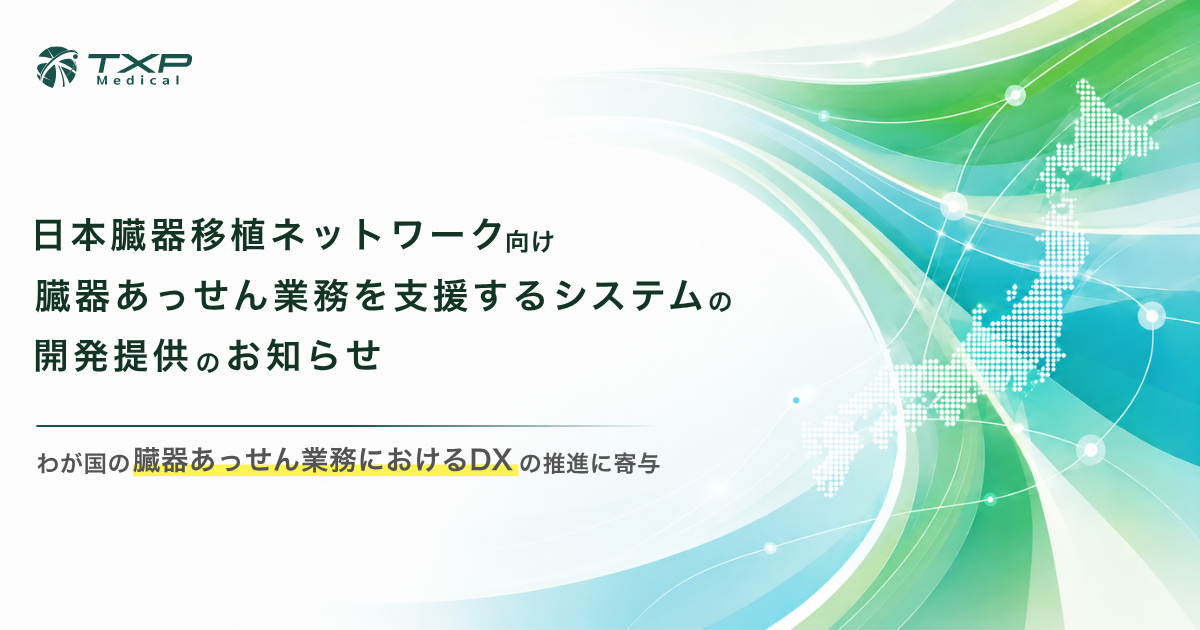 TXP Medical

日本臓器移植ネットワーク向け
臓器あっせん業務を支援するシステムの
開発提供のお知らせ

わが国の臓器あっせん業務におけるDXの推進に寄与